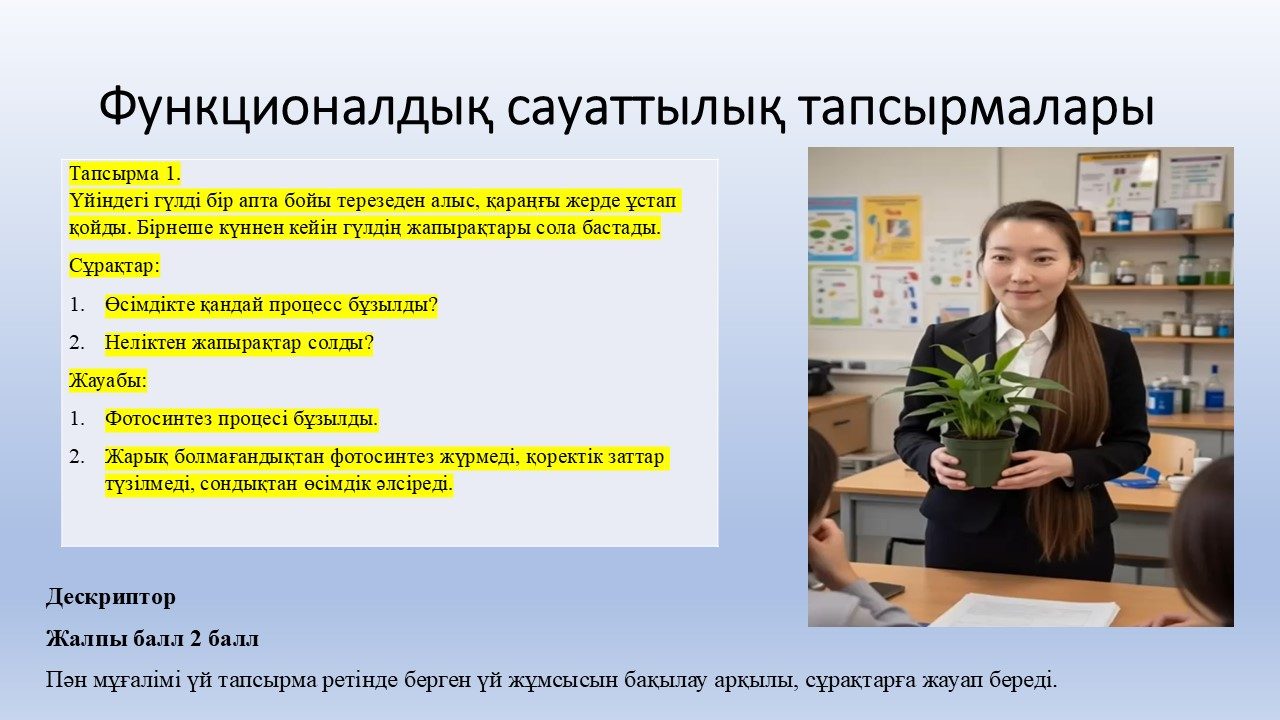 Функционалдық сауаттылық тапсырмалары

Тапсырма 1.
Үйіндегі гүлді бір апта бойы терезеден алыс, қараңғы жерде ұстап қойды. Бірнеше күннен кейін гүлдің жапырақтары сола бастады.

Сұрақтар:

1. Өсімдікте қандай процесс бұзылды?

2. Неліктен жапырақтар солды?

Жауабы:

1. Фотосинтез процесі бұзылды.

2. Жарық болмағандықтан фотосинтез жүрмеді, қоректік заттар түзілмеді, сондықтан өсімдік әлсіреді.

Дескриптор

Жалпы балл 2 балл

Пән мұғалімі үй тапсырма ретінде берген үй жұмсысын бақылау арқылы, сұрақтарға жауап береді.